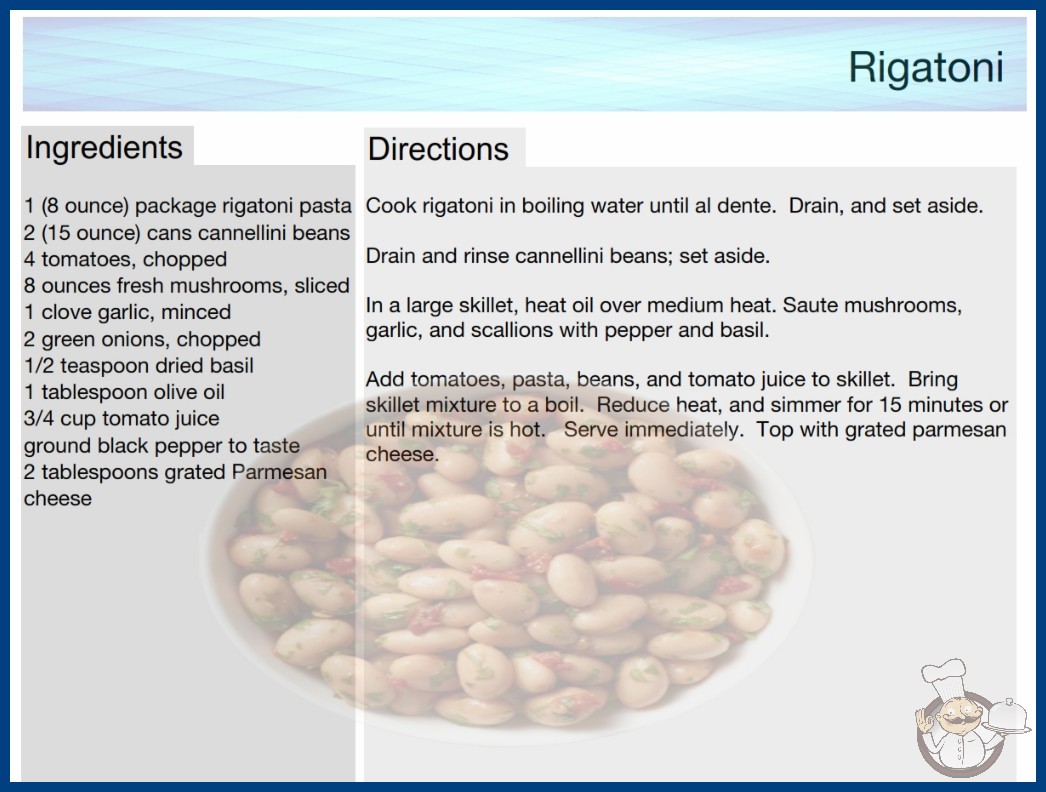 Rigatoni

Ingredients

1 (8 ounce) package rigatoni pasta
2 (15 ounce) cans cannellini beans
4 tomatoes, chopped
8 ounces fresh mushrooms, sliced
1 clove garlic, minced
2 green onions, chopped
1/2 teaspoon dried basil
1 tablespoon olive oil
3/4 cup tomato juice
ground black pepper to taste
2 tablespoons grated Parmesan cheese

Directions

Cook rigatoni in boiling water until al dente. Drain, and set aside.

Drain and rinse cannellini beans; set aside.

In a large skillet, heat oil over medium heat. Saute mushrooms, garlic, and scallions with pepper and basil.

Add tomatoes, pasta, beans, and tomato juice to skillet. Bring skillet mixture to a boil. Reduce heat, and simmer for 15 minutes or until mixture is hot. Serve immediately. Top with grated parmesan cheese.